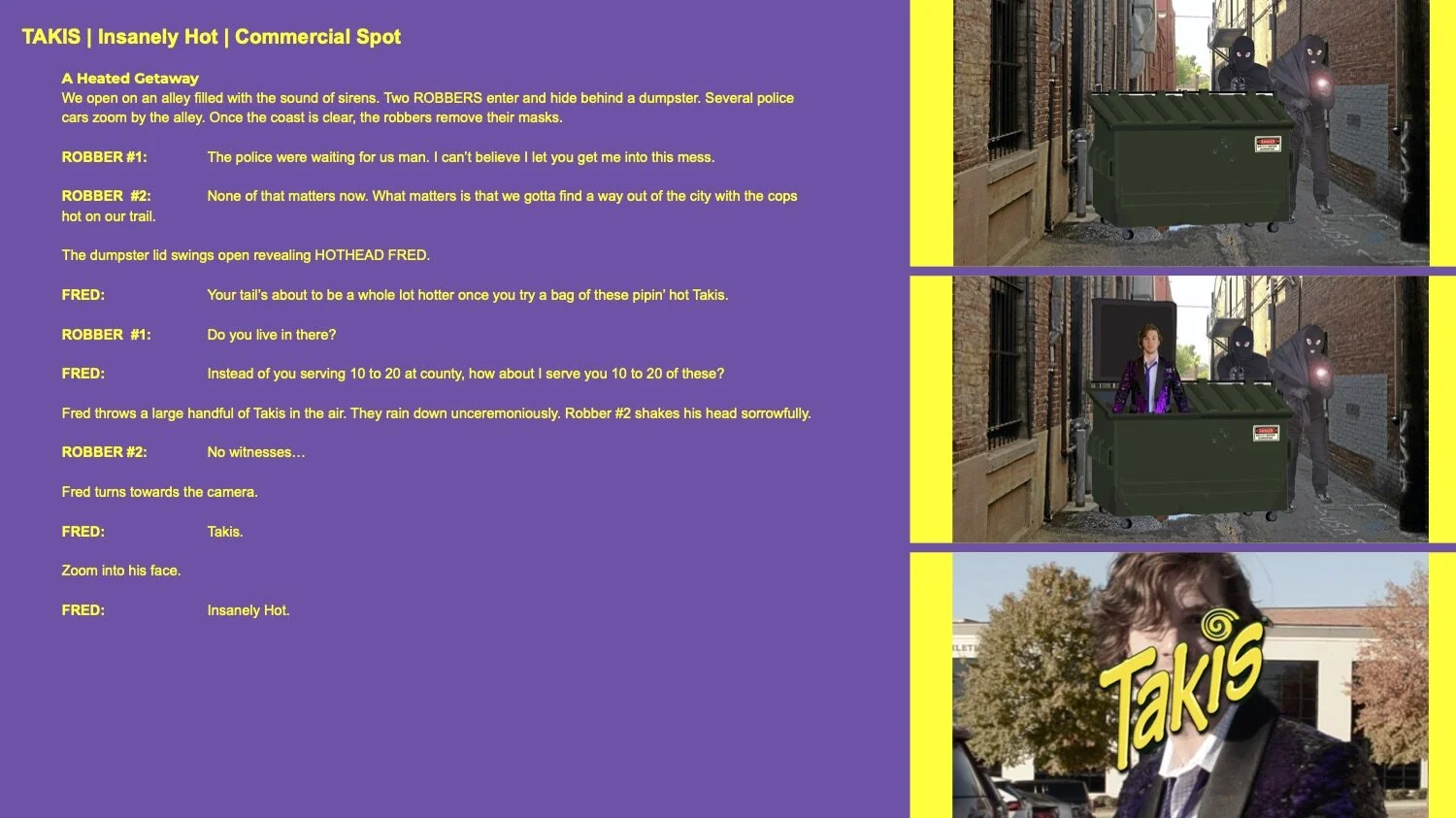 TAKIS | Insanely Hot | Commercial Spot

A Heated Getaway
We open on an alley filled with the sound of sirens. Two ROBBERS enter and hide behind a dumpster. Several police cars zoom by the alley. Once the coast is clear, the robbers remove their masks.

ROBBER #1: The police were waiting for us man. I can't believe I let you get me into this mess.

ROBBER #2: None of that matters now. What matters is that we gotta find a way out of the city with the cops hot on our trail.

The dumpster lid swings open revealing HOTHEAD FRED.

FRED: Your tail's about to be a whole lot hotter once you try a bag of these pipin' hot Takis.

ROBBER #1: Do you live in there?

FRED: Instead of you serving 10 to 20 at county, how about I serve you 10 to 20 of these?

Fred throws a large handful of Takis in the air. They rain down unceremoniously. Robber #2 shakes his head sorrowfully.

ROBBER #2: No witnesses…

Fred turns towards the camera.

FRED: Takis.

Zoom into his face.

FRED: Insanely Hot.

DANGER

DANGER

Takis